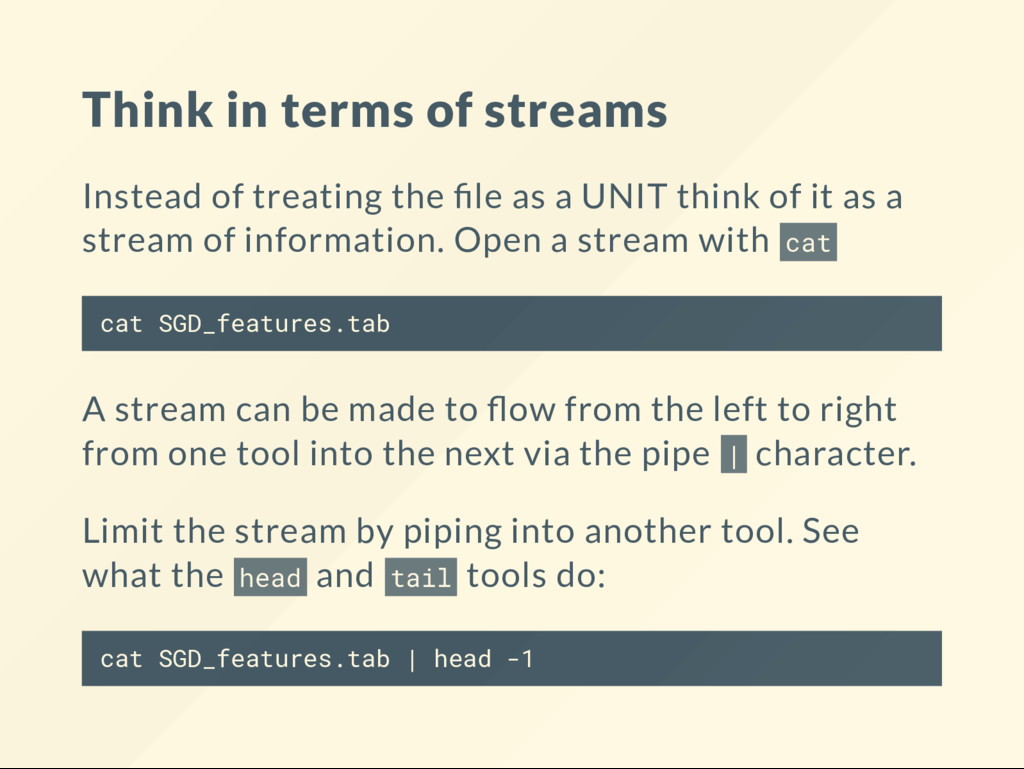 Think in terms of streams

Instead of treating the file as a UNIT think of it as a stream of information. Open a stream with cat

cat SGD_features.tab

A stream can be made to flow from the left to right from one tool into the next via the pipe | character.

Limit the stream by piping into another tool. See what the head and tail tools do:

cat SGD_features.tab | head -1